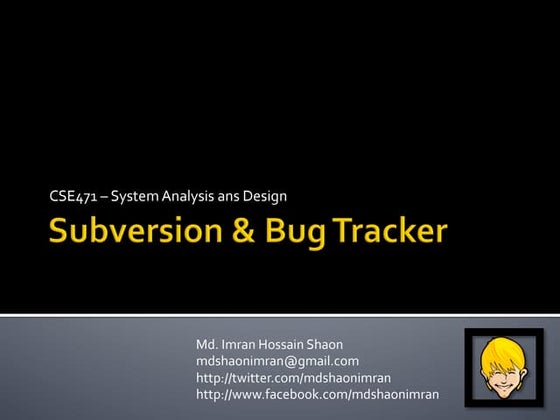 CSE471 – System Analysis ans Design

Subversion & Bug Tracker

Md. Imran Hossain Shaon
mdshaonimran@gmail.com
http://twitter.com/mdshaonimran
http://www.facebook.com/mdshaonimran